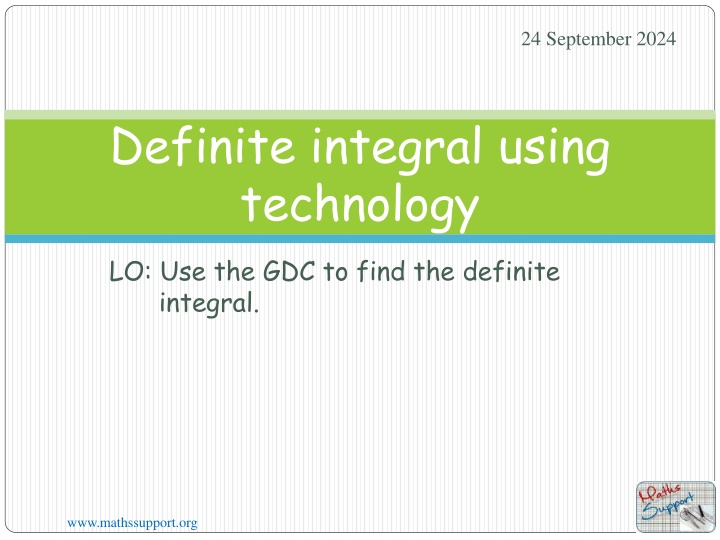 24 September 2024

Definite integral using technology

LO: Use the GDC to find the definite integral.

www.mathssupport.org

Maths Support